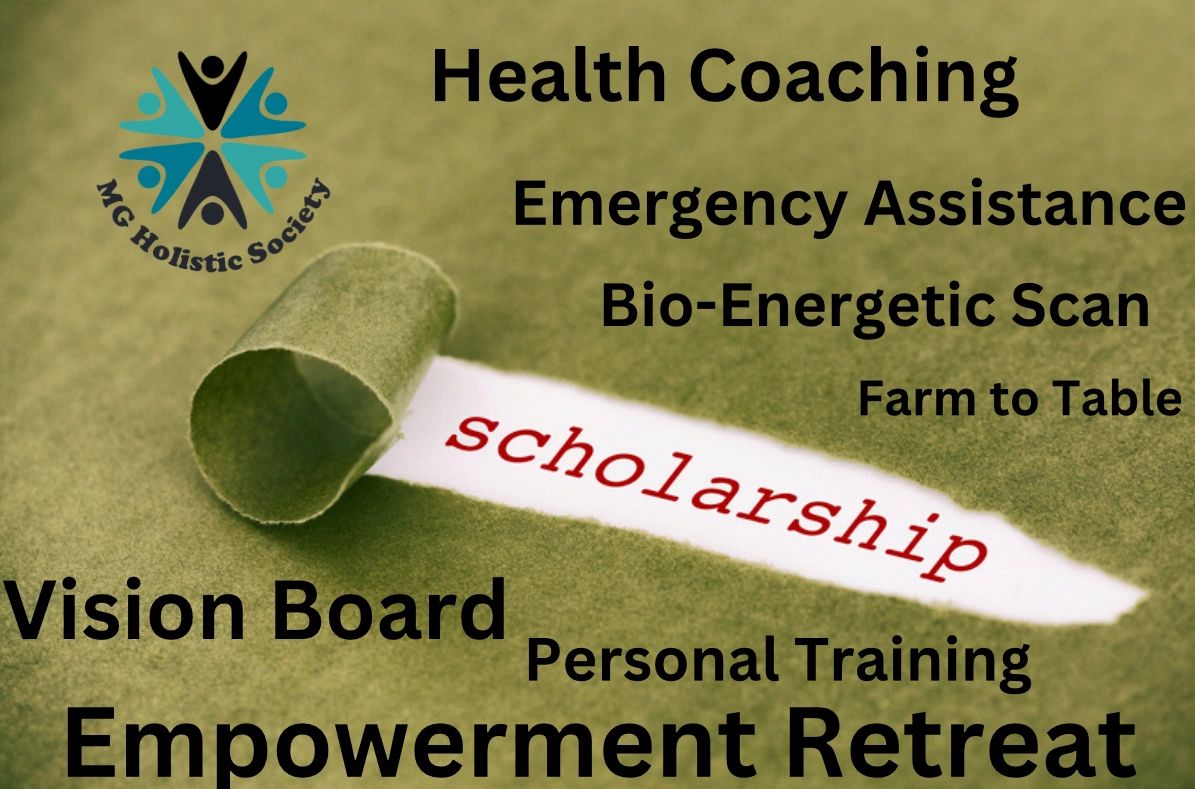 MG Holistic Society

Health Coaching

Emergency Assistance

Bio-Energetic Scan

Farm to Table

scholarship

Vision Board

Personal Training

Empowerment Retreat